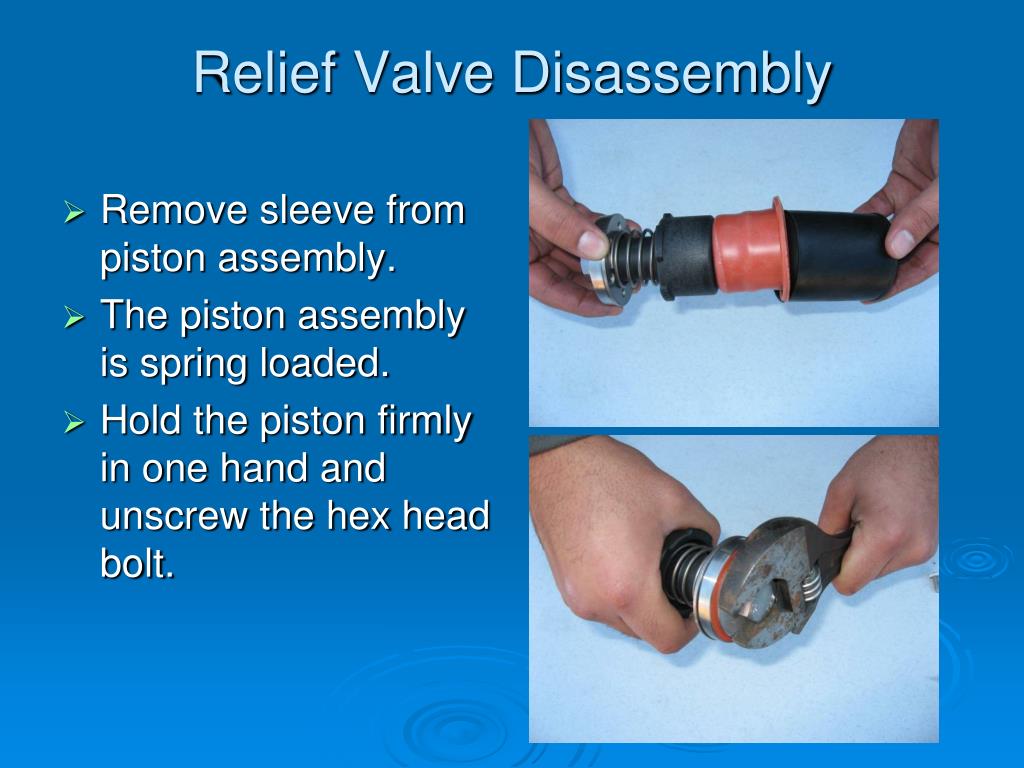 Relief Valve Disassembly

➢ Remove sleeve from piston assembly.
➢ The piston assembly is spring loaded.
➢ Hold the piston firmly in one hand and unscrew the hex head bolt.